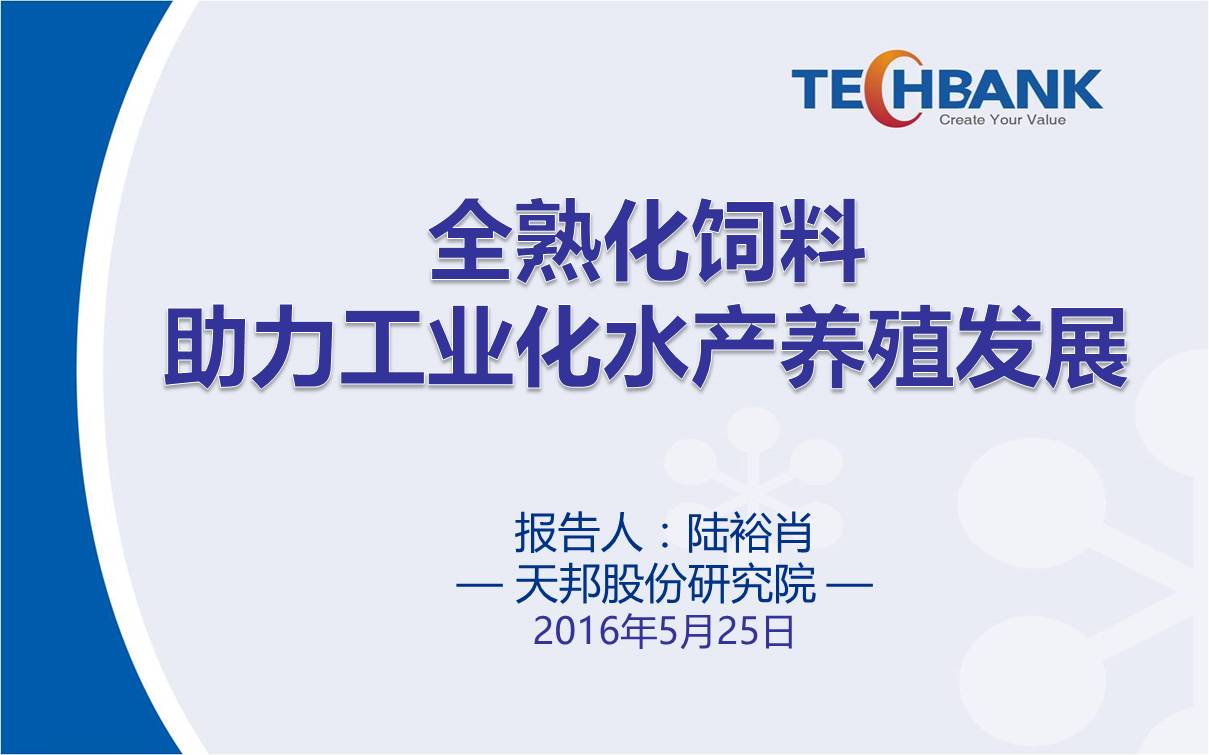 TECHBANK
Create Your Value

全熟化饲料
助力工业化水产养殖发展

报告人：陆裕肖
— 天邦股份研究院 —
2016年5月25日